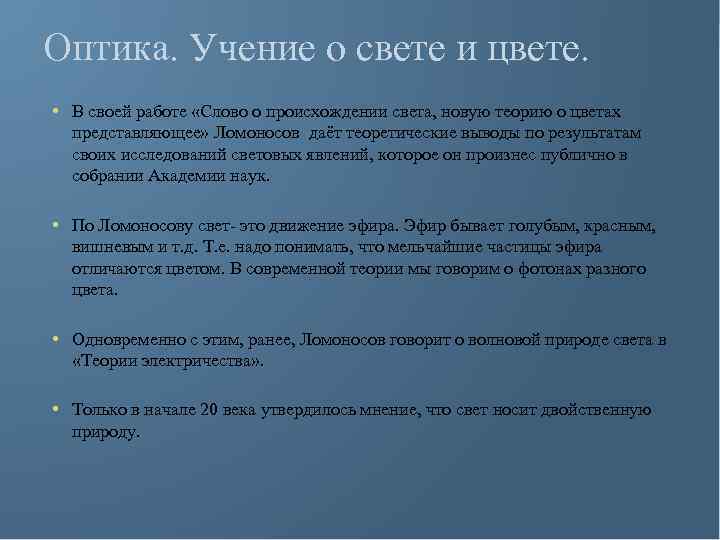 Оптика. Учение о свете и цвете.

• В своей работе «Слово о происхождении света, новую теорию о цветах представляющее» Ломоносов даёт теоретические выводы по результатам своих исследований световых явлений, которое он произнес публично в собрании Академии наук.

• По Ломоносову свет- это движение эфира. Эфир бывает голубым, красным, вишневым и т.д. Т.е. надо понимать, что мельчайшие частицы эфира отличаются цветом. В современной теории мы говорим о фотонах разного цвета.

• Одновременно с этим, ранее, Ломоносов говорит о волновой природе света в «Теории электричества».

• Только в начале 20 века утвердилось мнение, что свет носит двойственную природу.